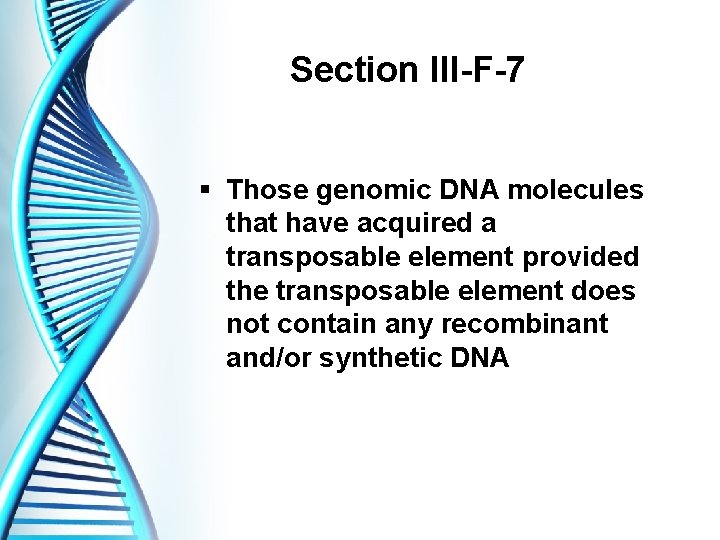 Section III-F-7

▪ Those genomic DNA molecules that have acquired a transposable element provided the transposable element does not contain any recombinant and/or synthetic DNA